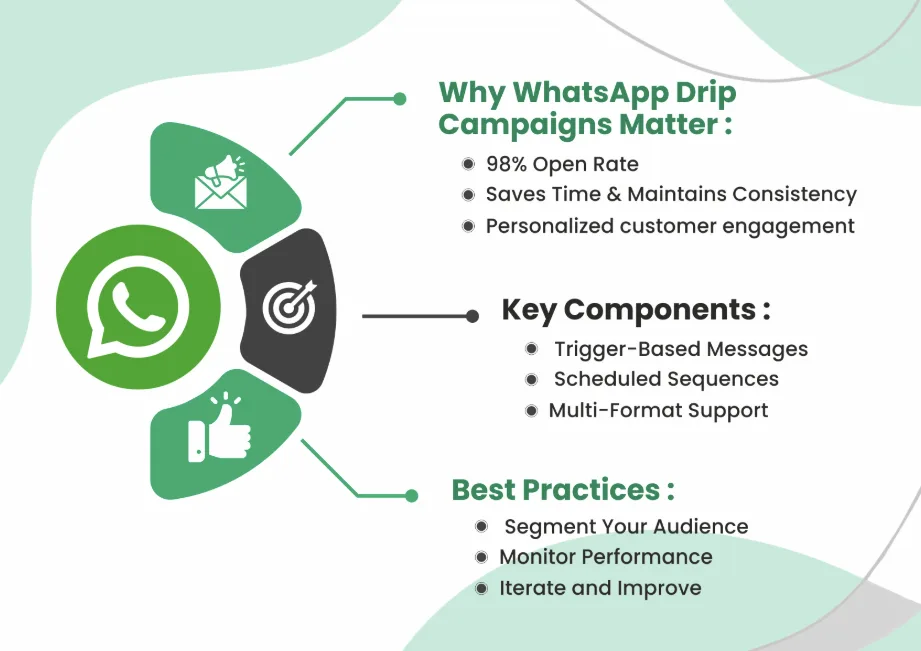 Why WhatsApp Drip Campaigns Matter :

98% Open Rate
Saves Time & Maintains Consistency
Personalized customer engagement

Key Components :

Trigger-Based Messages
Scheduled Sequences
Multi-Format Support

Best Practices :

Segment Your Audience
Monitor Performance
Iterate and Improve